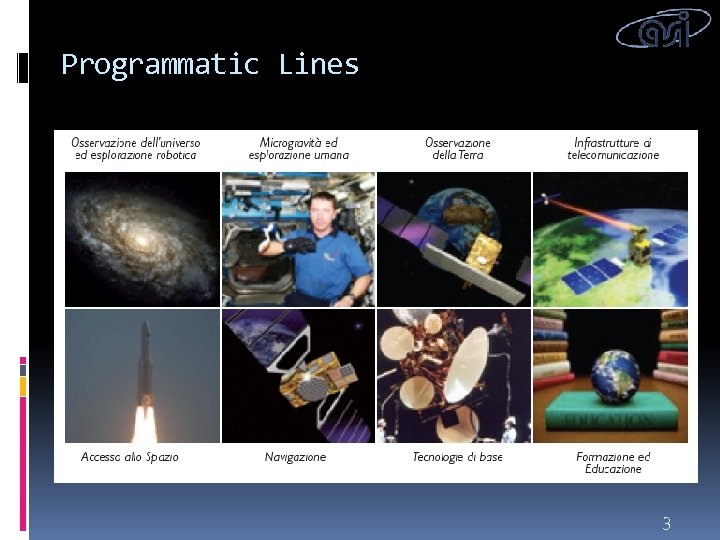 asi

Programmatic Lines

Osservazione dell'universo ed esplorazione robotica

Microgravità ed esplorazione umana

Osservazione della Terra

Infrastrutture di telecomunicazione

EDUCATION

Accesso allo Spazio

Navigazione

Tecnologie di base

Formazione ed Educazione

3